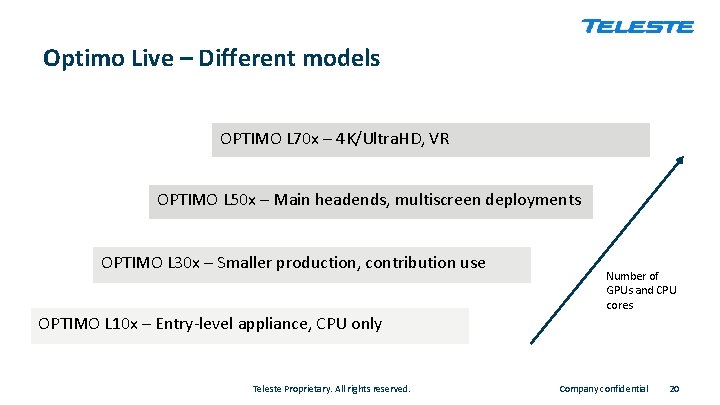 TELESTE

Optimo Live – Different models

OPTIMO L70x – 4K/UltraHD, VR

OPTIMO L50x – Main headends, multiscreen deployments

OPTIMO L30x – Smaller production, contribution use

OPTIMO L10x – Entry-level appliance, CPU only

Number of GPUs and CPU cores

Teleste Proprietary. All rights reserved.

Company confidential

20